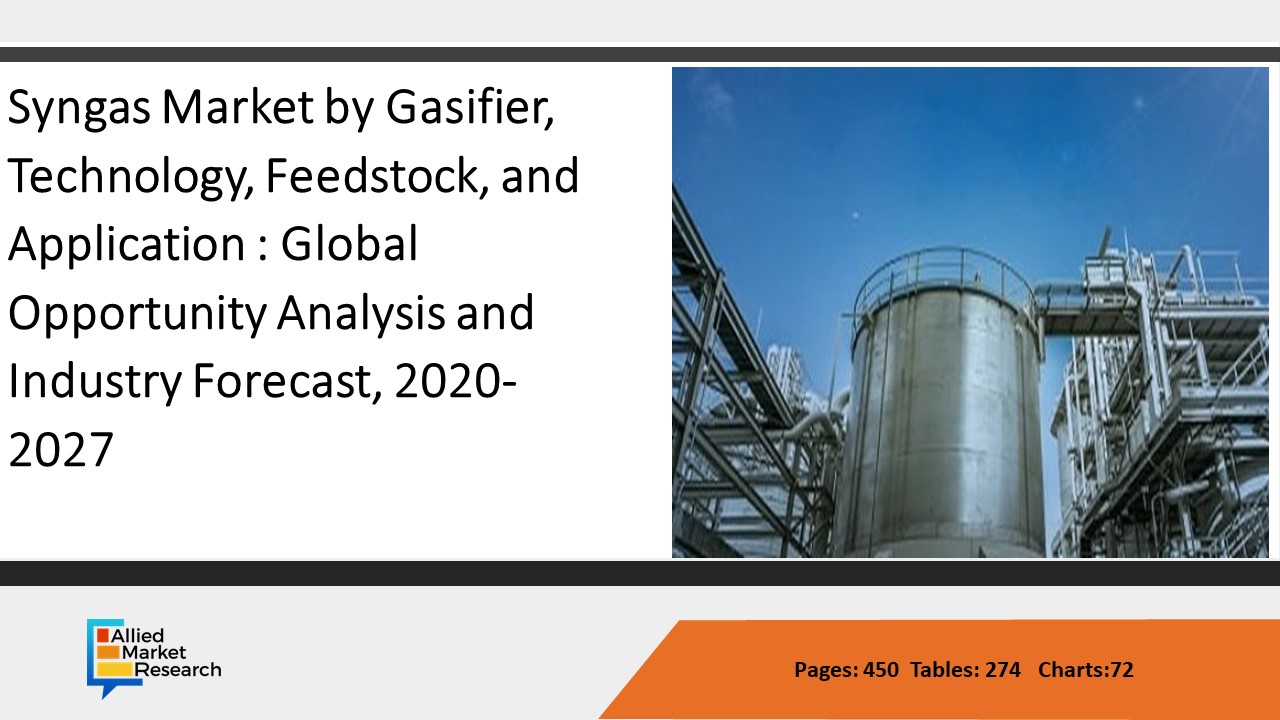 Syngas Market by Gasifier, Technology, Feedstock, and Application : Global Opportunity Analysis and Industry Forecast, 2020-2027

Allied Market Research

Pages: 450 Tables: 274 Charts:72